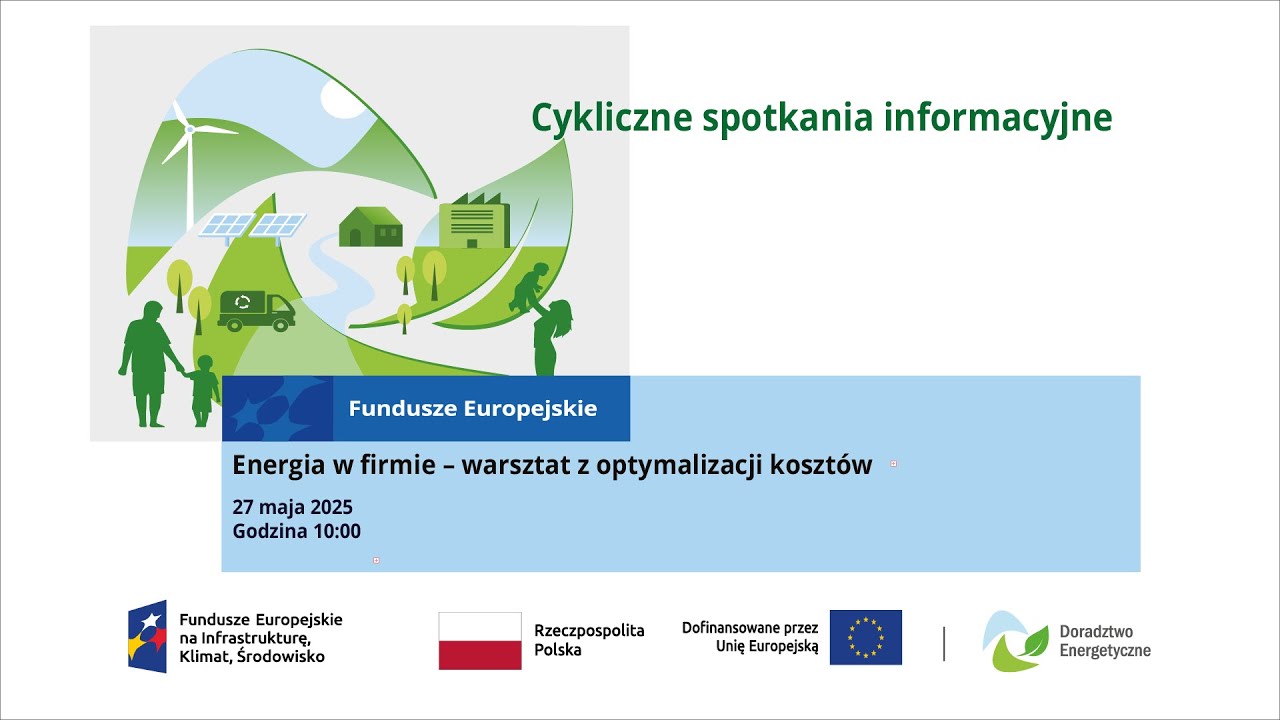 Cykliczne spotkania informacyjne

Fundusze Europejskie

Energia w firmie – warsztat z optymalizacji kosztów

27 maja 2025
Godzina 10:00

Fundusze Europejskie na Infrastrukturę, Klimat, Środowisko

Rzeczpospolita Polska

Dofinansowane przez Unię Europejską

Doradztwo Energetyczne